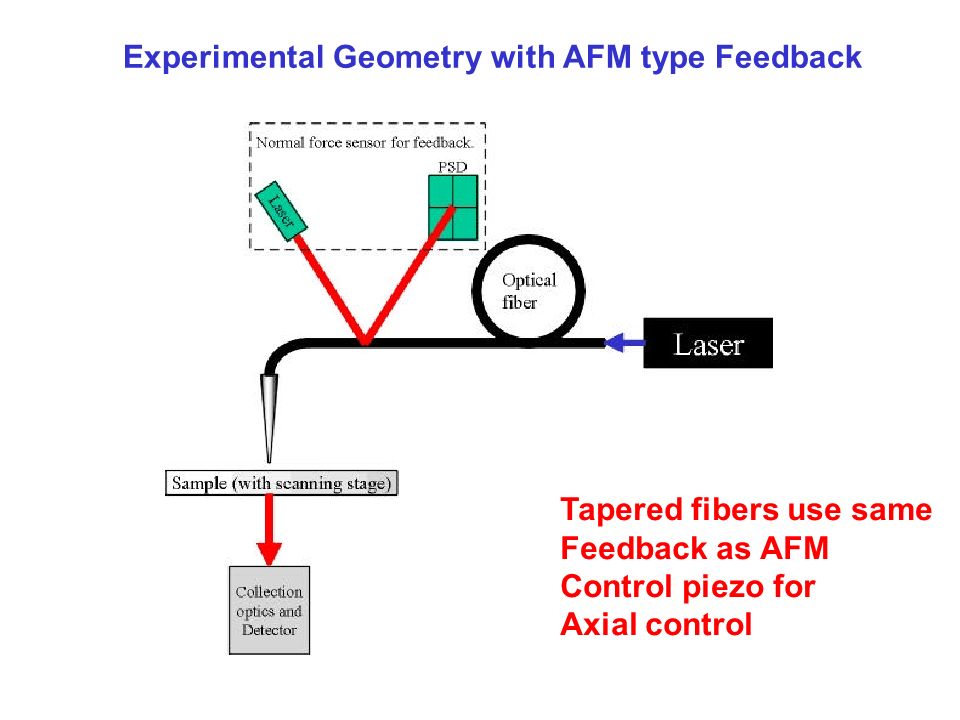 Experimental Geometry with AFM type Feedback

Normal force sensor for feedback.

PSD

Laser

Optical fiber

Laser

Sample (with scanning stage)

Collection optics and Detector

Tapered fibers use same Feedback as AFM Control piezo for Axial control